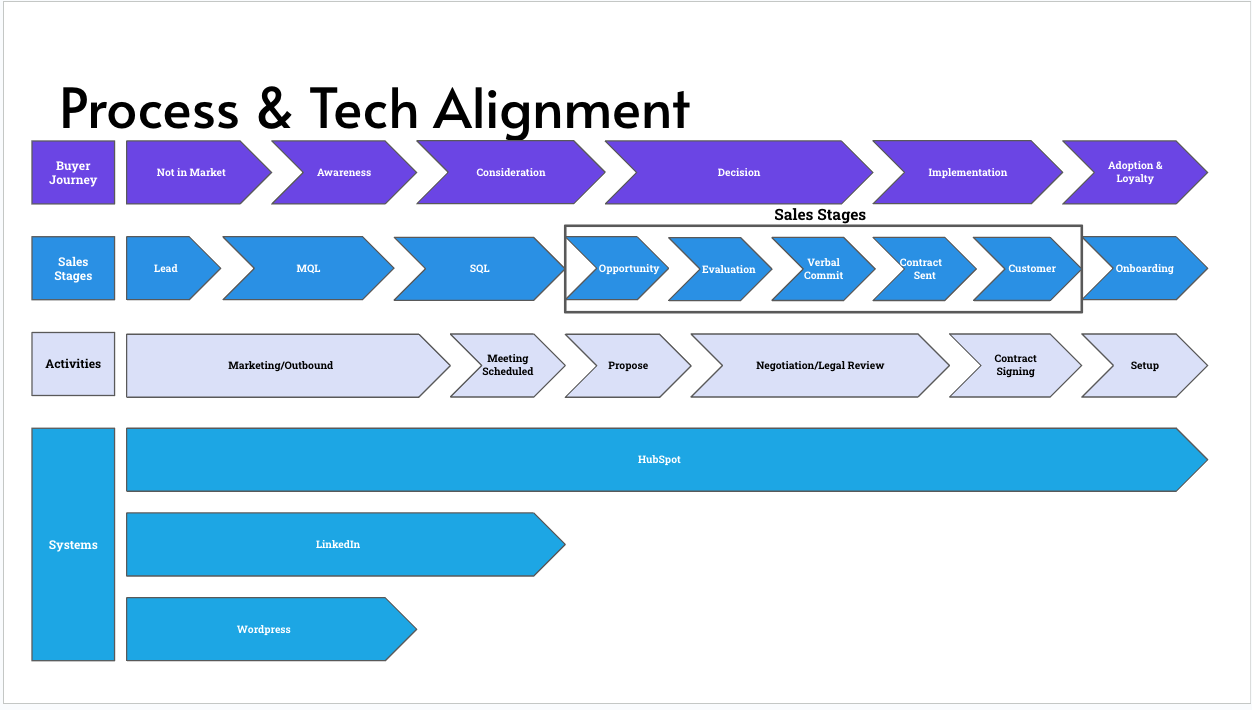 Process & Tech Alignment

Buyer Journey
Not in Market
Awareness
Consideration
Decision
Implementation
Adoption & Loyalty

Sales Stages

Sales Stages
Lead
MQL
SQL
Opportunity
Evaluation
Verbal Commit
Contract Sent
Customer
Onboarding

Activities
Marketing/Outbound
Meeting Scheduled
Propose
Negotiation/Legal Review
Contract Signing
Setup

Systems
HubSpot
LinkedIn
Wordpress